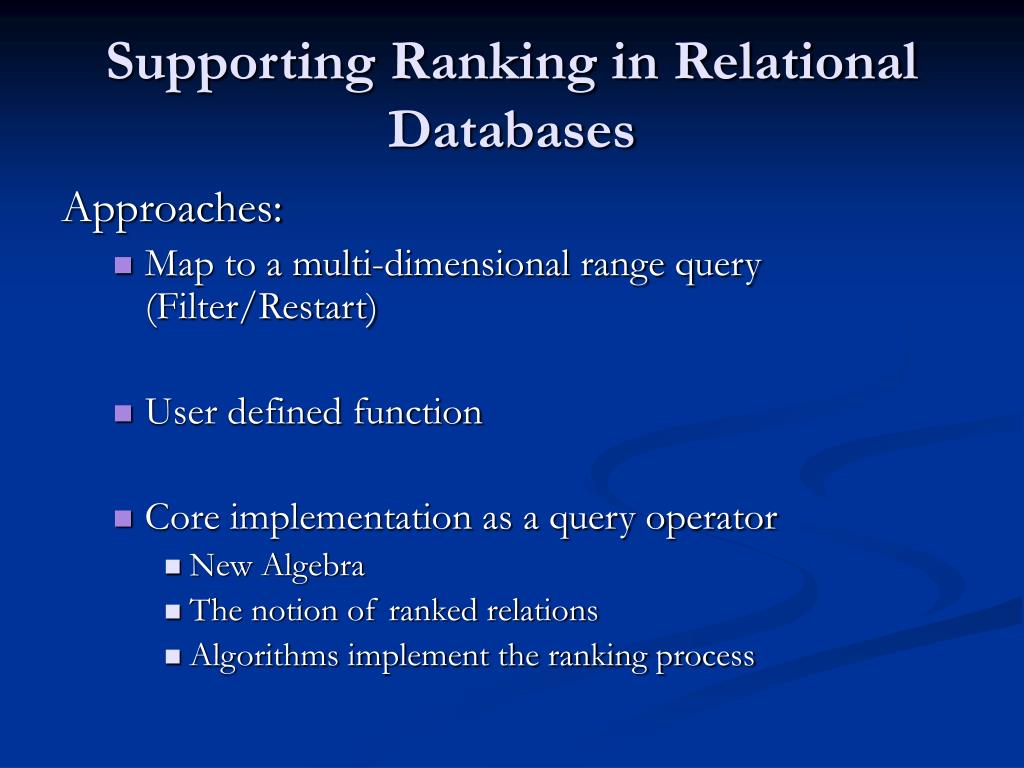 Supporting Ranking in Relational Databases

Approaches:

Map to a multi-dimensional range query (Filter/Restart)

User defined function

Core implementation as a query operator

New Algebra

The notion of ranked relations

Algorithms implement the ranking process